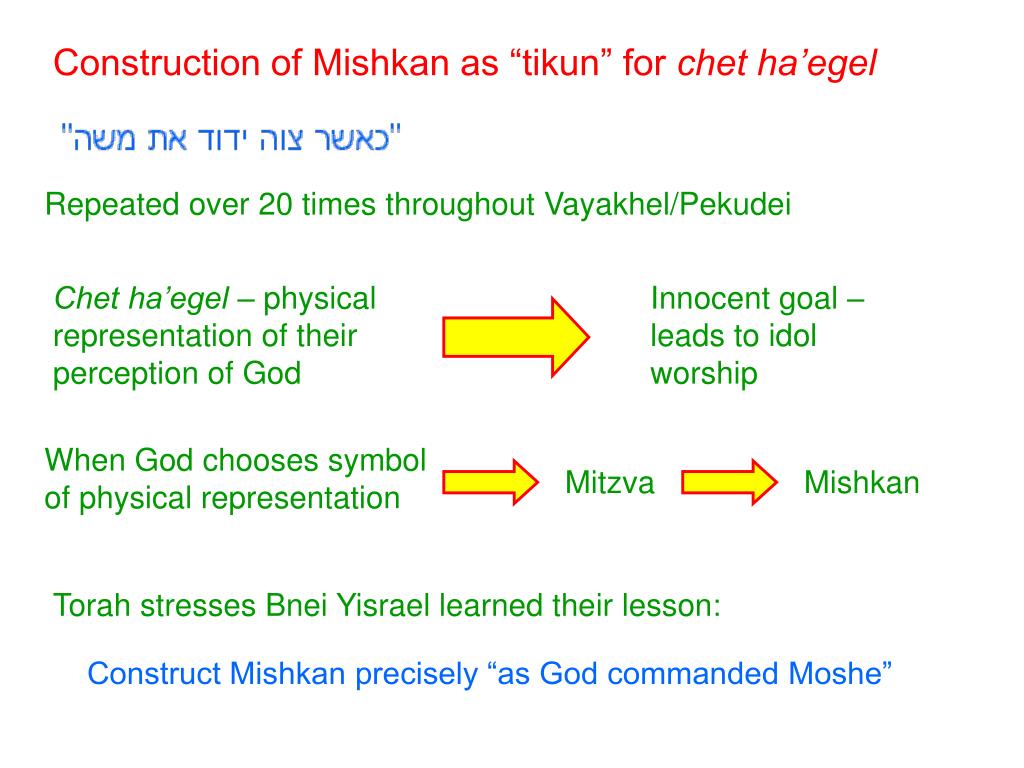 Construction of Mishkan as “tikun” for chet ha’egel

"כאשר צוה ידוד את משה"

Repeated over 20 times throughout Vayakhel/Pekudei

Chet ha’egel – physical representation of their perception of God

Innocent goal – leads to idol worship

When God chooses symbol of physical representation

Mitzva

Mishkan

Torah stresses Bnei Yisrael learned their lesson:

Construct Mishkan precisely “as God commanded Moshe”